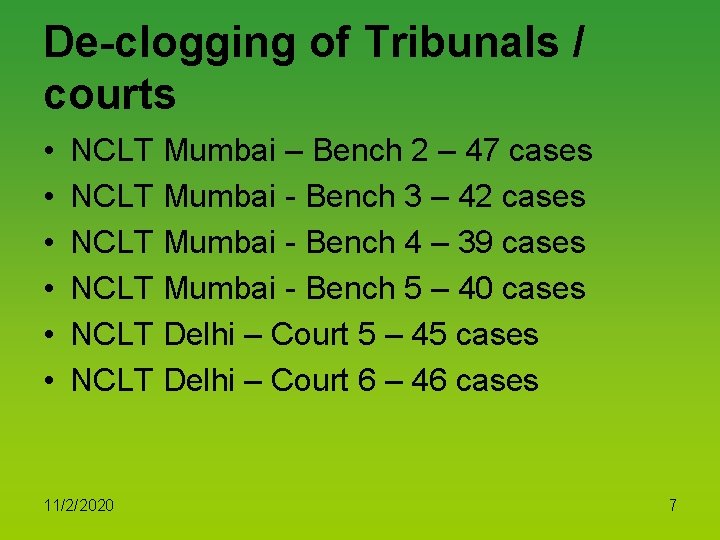 De-clogging of Tribunals / courts

• NCLT Mumbai – Bench 2 – 47 cases
• NCLT Mumbai - Bench 3 – 42 cases
• NCLT Mumbai - Bench 4 – 39 cases
• NCLT Mumbai - Bench 5 – 40 cases
• NCLT Delhi – Court 5 – 45 cases
• NCLT Delhi – Court 6 – 46 cases

11/2/2020

7